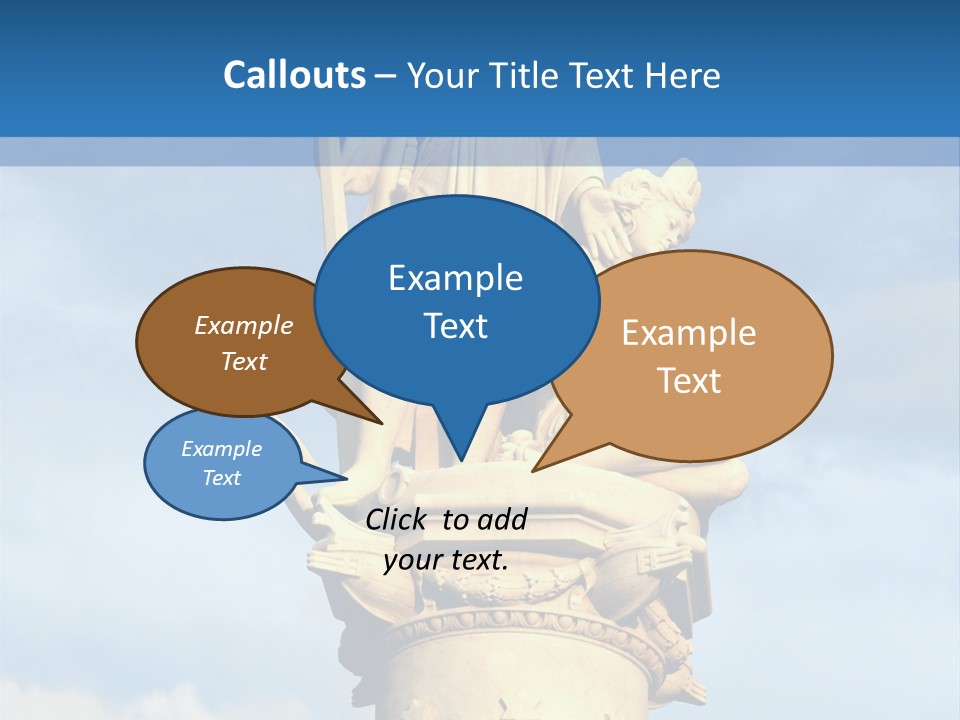 Callouts – Your Title Text Here

Example Text

Example Text

Example Text

Example Text

Click to add your text.